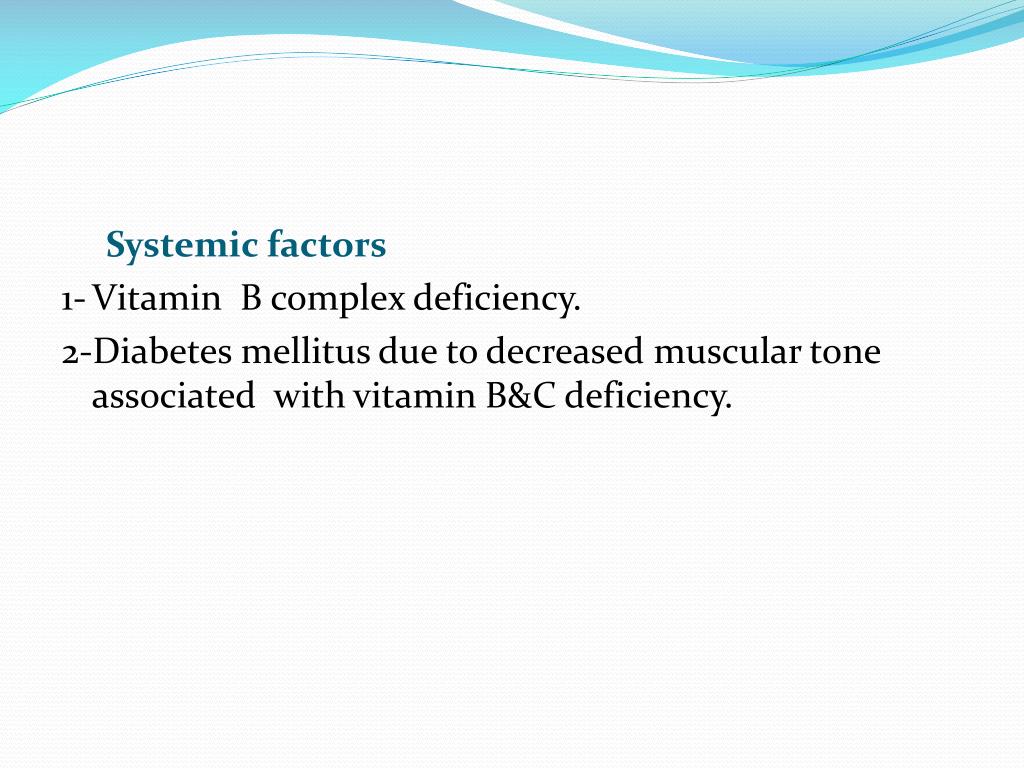 Systemic factors

1- Vitamin B complex deficiency.

2-Diabetes mellitus due to decreased muscular tone associated with vitamin B&C deficiency.